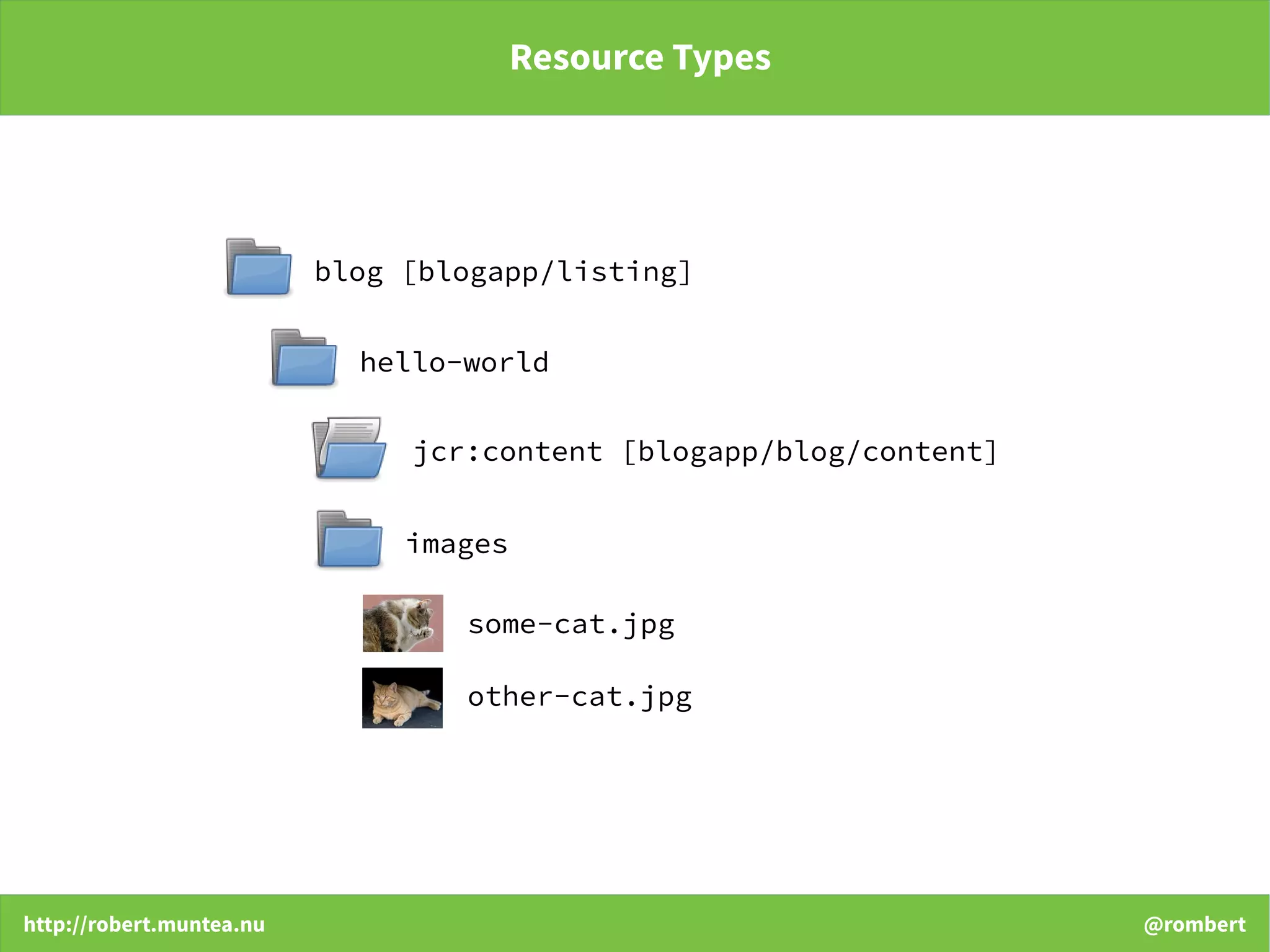 Resource Types

blog [blogapp/listing]

hello-world

jcr:content [blogapp/blog/content]

images

some-cat.jpg

other-cat.jpg

http://robert.muntea.nu

@rombert